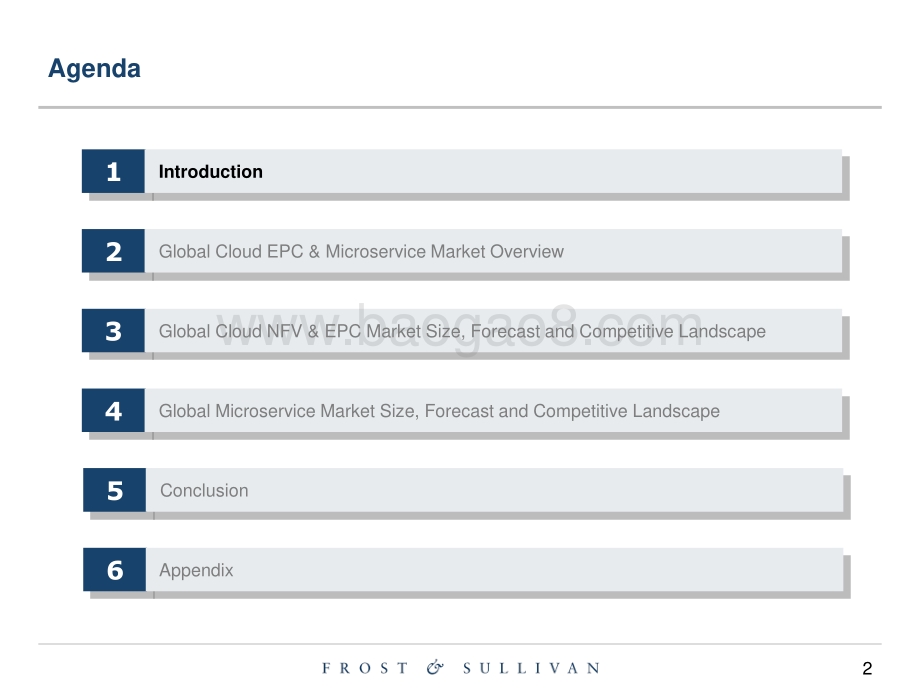 Agenda

1 Introduction

2 Global Cloud EPC & Microservice Market Overview

3 Global Cloud NFV & EPC Market Size, Forecast and Competitive Landscape

www.baogao8.com

4 Global Microservice Market Size, Forecast and Competitive Landscape

5 Conclusion

6 Appendix

FROST & SULLIVAN

2